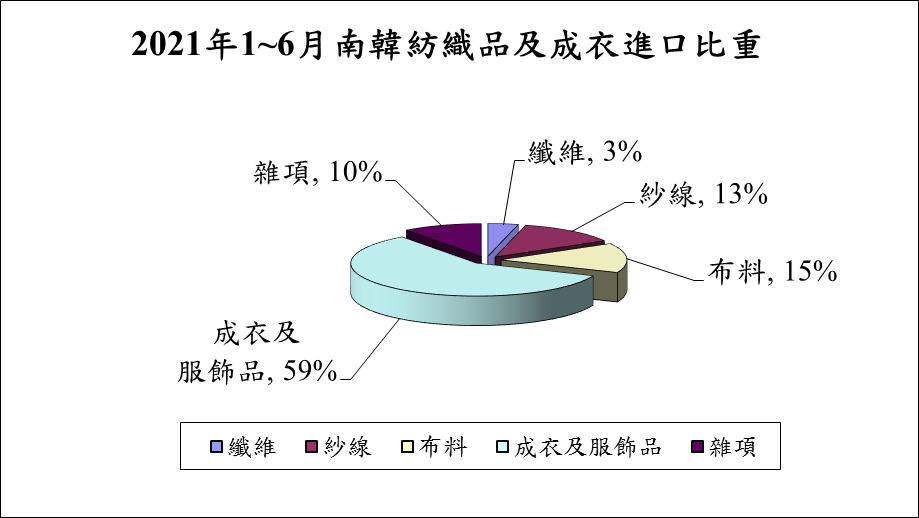 2021年1~6月南韓紡織品及成衣進口比重

纖維, 3%

紗線, 13%

布料, 15%

成衣及服飾品, 59%

雜項, 10%

纖維 紗線 布料 成衣及服飾品 雜項